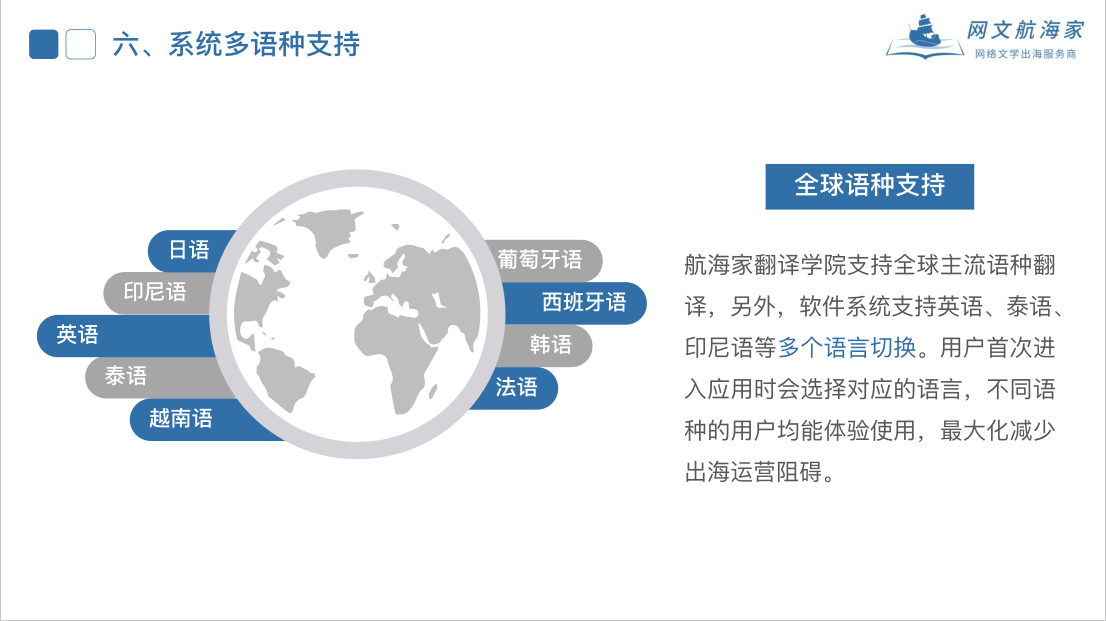 六、系统多语种支持

网文航海家
网络文学出海服务商

日语
印尼语
英语
泰语
越南语

葡萄牙语
西班牙语
韩语
法语

全球语种支持

航海家翻译学院支持全球主流语种翻译，另外，软件系统支持英语、泰语、印尼语等多个语言切换。用户首次进入应用时会选择对应的语言，不同语种的用户均能体验使用，最大化减少出海运营阻碍。